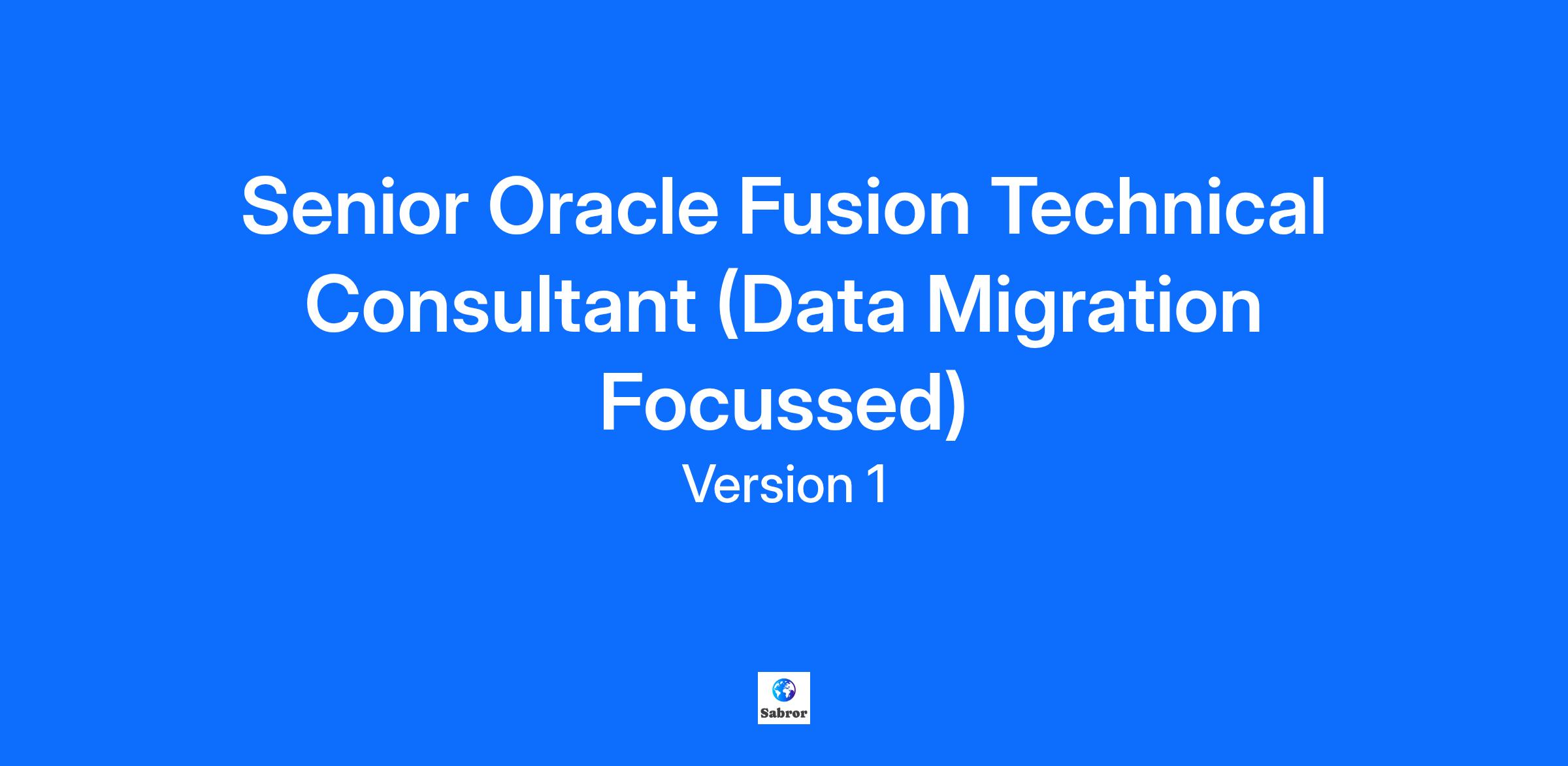 Senior Oracle Fusion Technical Consultant (Data Migration Focussed)

Version 1

Sabror